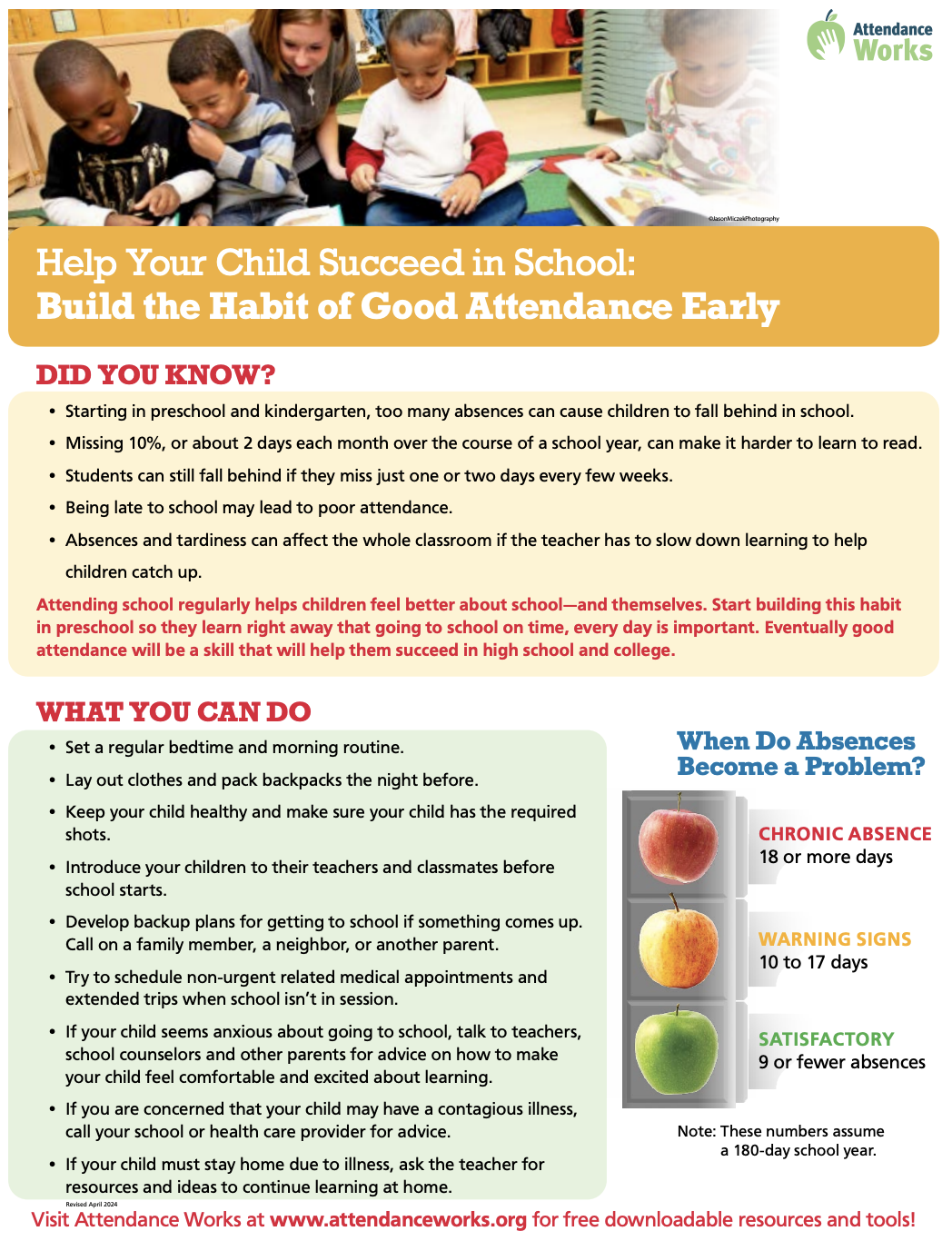 Attendance Works

©JasonMiczekPhotography

Help Your Child Succeed in School:
Build the Habit of Good Attendance Early

DID YOU KNOW?

• Starting in preschool and kindergarten, too many absences can cause children to fall behind in school.

• Missing 10%, or about 2 days each month over the course of a school year, can make it harder to learn to read.

• Students can still fall behind if they miss just one or two days every few weeks.

• Being late to school may lead to poor attendance.

• Absences and tardiness can affect the whole classroom if the teacher has to slow down learning to help children catch up.

Attending school regularly helps children feel better about school—and themselves. Start building this habit in preschool so they learn right away that going to school on time, every day is important. Eventually good attendance will be a skill that will help them succeed in high school and college.

WHAT YOU CAN DO

• Set a regular bedtime and morning routine.

• Lay out clothes and pack backpacks the night before.

• Keep your child healthy and make sure your child has the required shots.

• Introduce your children to their teachers and classmates before school starts.

• Develop backup plans for getting to school if something comes up. Call on a family member, a neighbor, or another parent.

• Try to schedule non-urgent related medical appointments and extended trips when school isn't in session.

• If your child seems anxious about going to school, talk to teachers, school counselors and other parents for advice on how to make your child feel comfortable and excited about learning.

• If you are concerned that your child may have a contagious illness, call your school or health care provider for advice.

• If your child must stay home due to illness, ask the teacher for resources and ideas to continue learning at home.

When Do Absences Become a Problem?

CHRONIC ABSENCE
18 or more days

WARNING SIGNS
10 to 17 days

SATISFACTORY
9 or fewer absences

Note: These numbers assume a 180-day school year.

Revised April 2024

Visit Attendance Works at www.attendanceworks.org for free downloadable resources and tools!